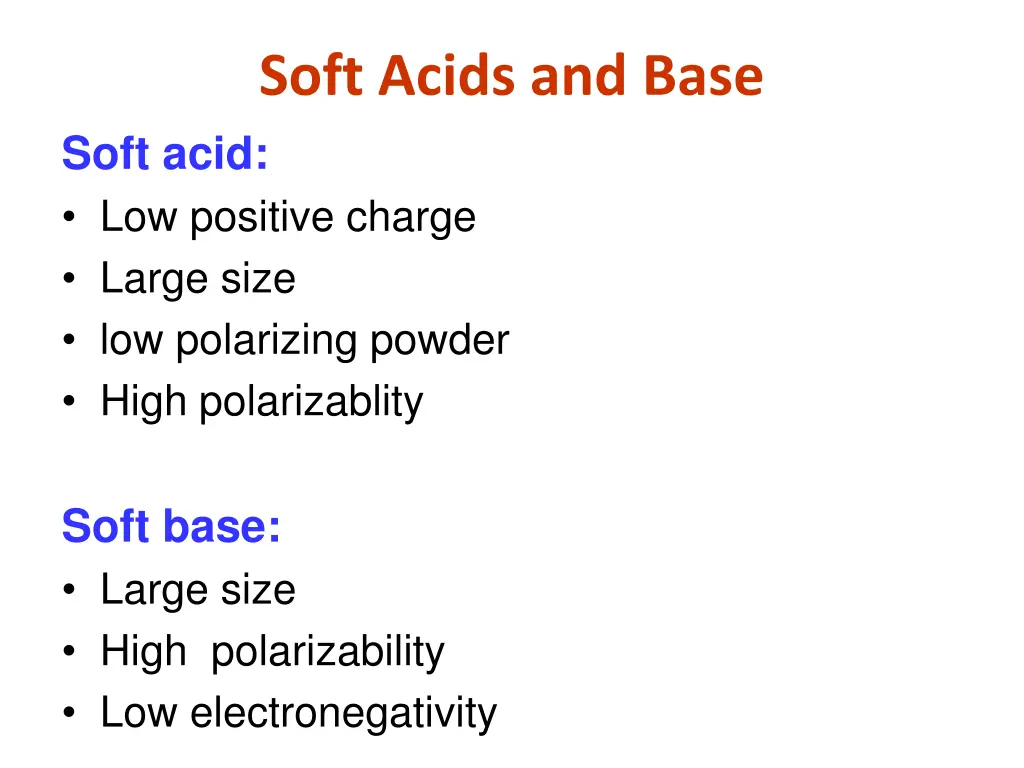 Soft Acids and Base

Soft acid:
• Low positive charge
• Large size
• low polarizing powder
• High polarizablity

Soft base:
• Large size
• High polarizability
• Low electronegativity